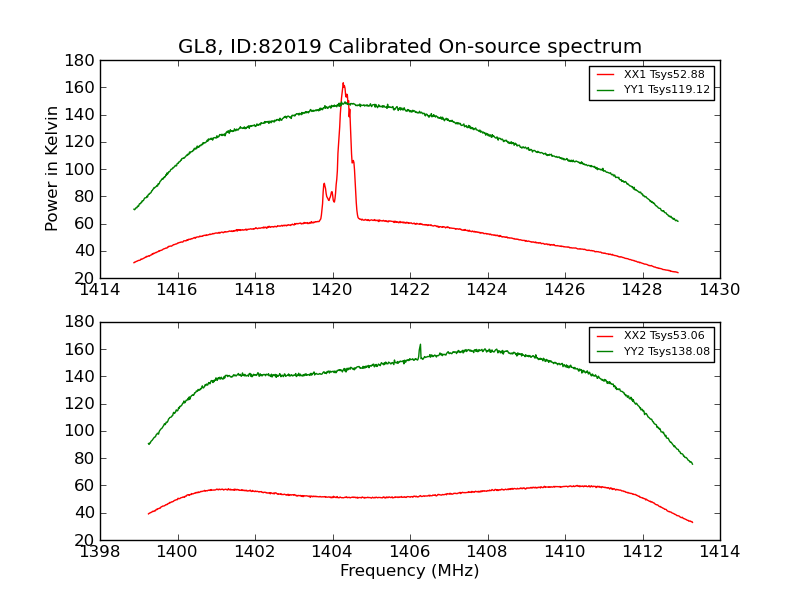 GL8, ID:82019 Calibrated On-source spectrum

XX1 Tsys52.88
YY1 Tsys119.12

Power in Kelvin

180
160
140
120
100
80
60
40
20

1414 1416 1418 1420 1422 1424 1426 1428 1430

XX2 Tsys53.06
YY2 Tsys138.08

180
160
140
120
100
80
60
40
20

1398 1400 1402 1404 1406 1408 1410 1412 1414

Frequency (MHz)